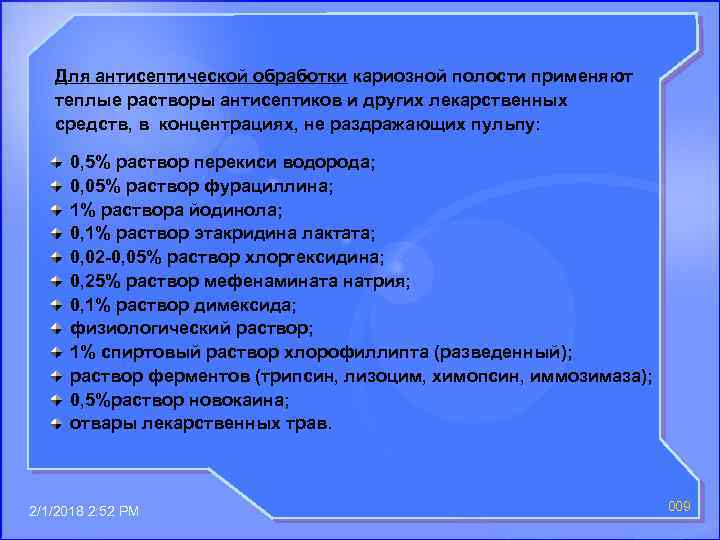 Для антисептической обработки кариозной полости применяют теплые растворы антисептиков и других лекарственных средств, в концентрациях, не раздражающих пульпу:

0,5% раствор перекиси водорода;
0,05% раствор фурациллина;
1% раствора йодинола;
0,1% раствор этакридина лактата;
0,02-0,05% раствор хлоргексидина;
0,25% раствор мефенамината натрия;
0,1% раствор димексида;
физиологический раствор;
1% спиртовый раствор хлорофиллипта (разведенный);
раствор ферментов (трипсин, лизоцим, химопсин, иммозимаза);
0,5%раствор новокаина;
отвары лекарственных трав.

2/1/2018 2:52 PM

009